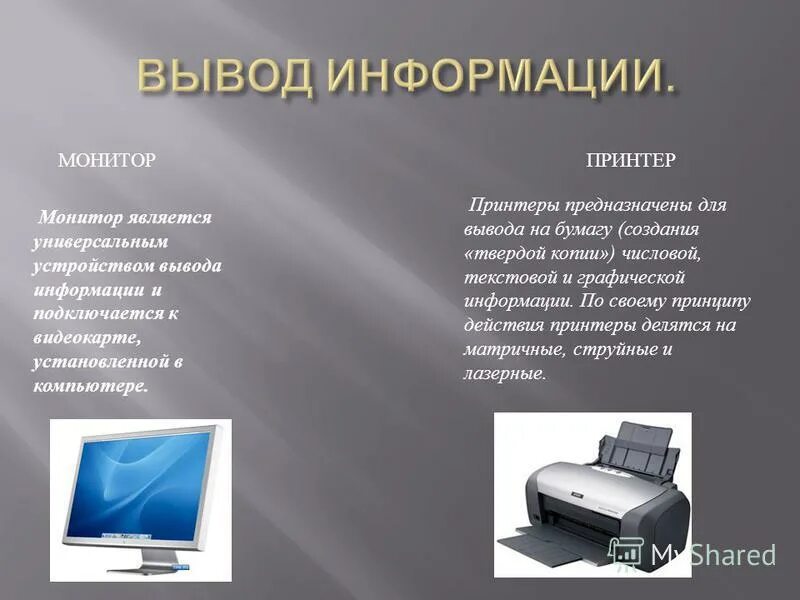 ВЫВОД ИНФОРМАЦИИ.

МОНИТОР

Монитор является универсальным устройством вывода информации и подключается к видеокарте, установленной в компьютере.

ПРИНТЕР

Принтеры предназначены для вывода на бумагу (создания «твердой копии») числовой, текстовой и графической информации. По своему принципу действия принтеры делятся на матричные, струйные и лазерные.

MyShared